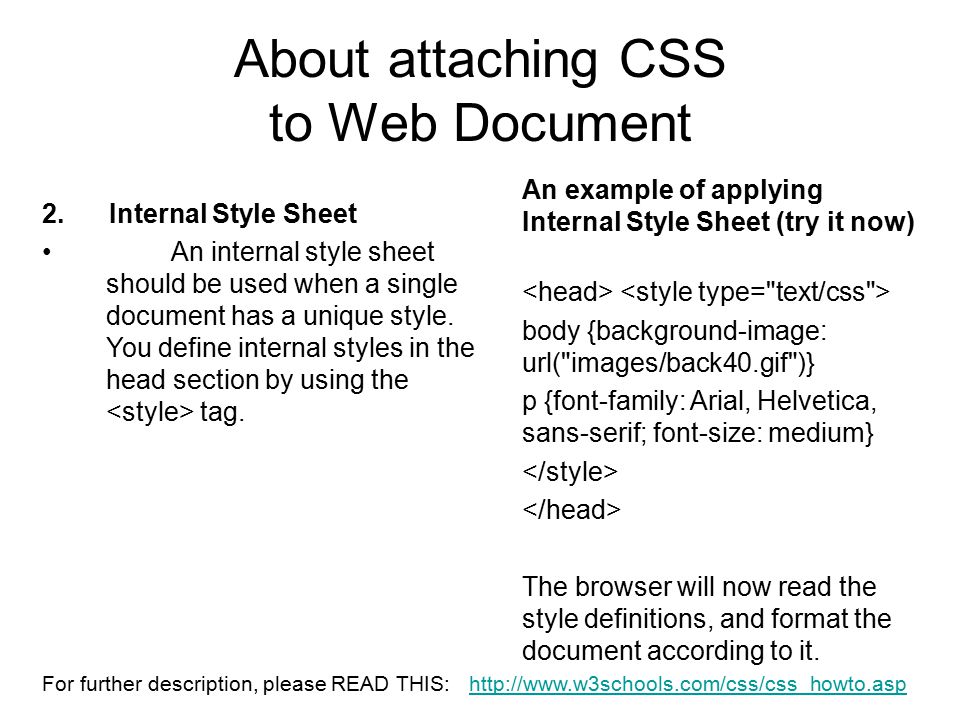 About attaching CSS to Web Document

2. Internal Style Sheet

• An internal style sheet should be used when a single document has a unique style. You define internal styles in the head section by using the <style> tag.

An example of applying Internal Style Sheet (try it now)

<head> <style type="text/css">

body {background-image: url("images/back40.gif")}

p {font-family: Arial, Helvetica, sans-serif; font-size: medium}

</style>

</head>

The browser will now read the style definitions, and format the document according to it.

For further description, please READ THIS: http://www.w3schools.com/css/css_howto.asp